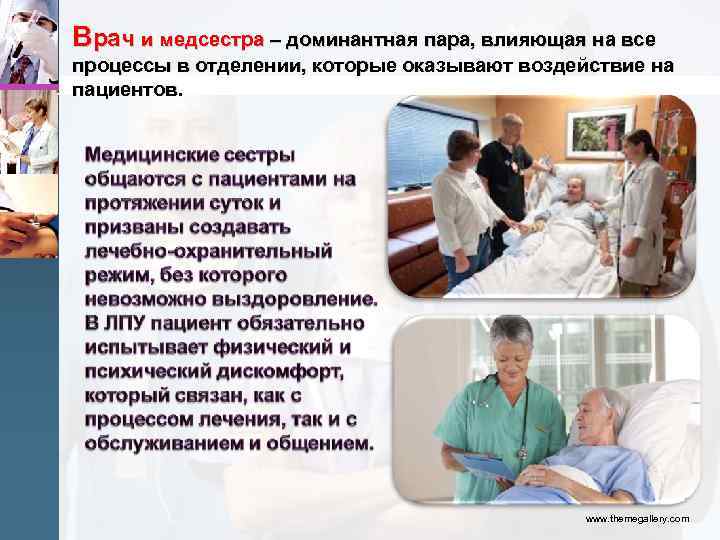 Врач и медсестра – доминантная пара, влияющая на все процессы в отделении, которые оказывают воздействие на пациентов.

Медицинские сестры общаются с пациентами на протяжении суток и призваны создавать лечебно-охранительный режим, без которого невозможно выздоровление. В ЛПУ пациент обязательно испытывает физический и психический дискомфорт, который связан, как с процессом лечения, так и с обслуживанием и общением.

www.themegallery.com